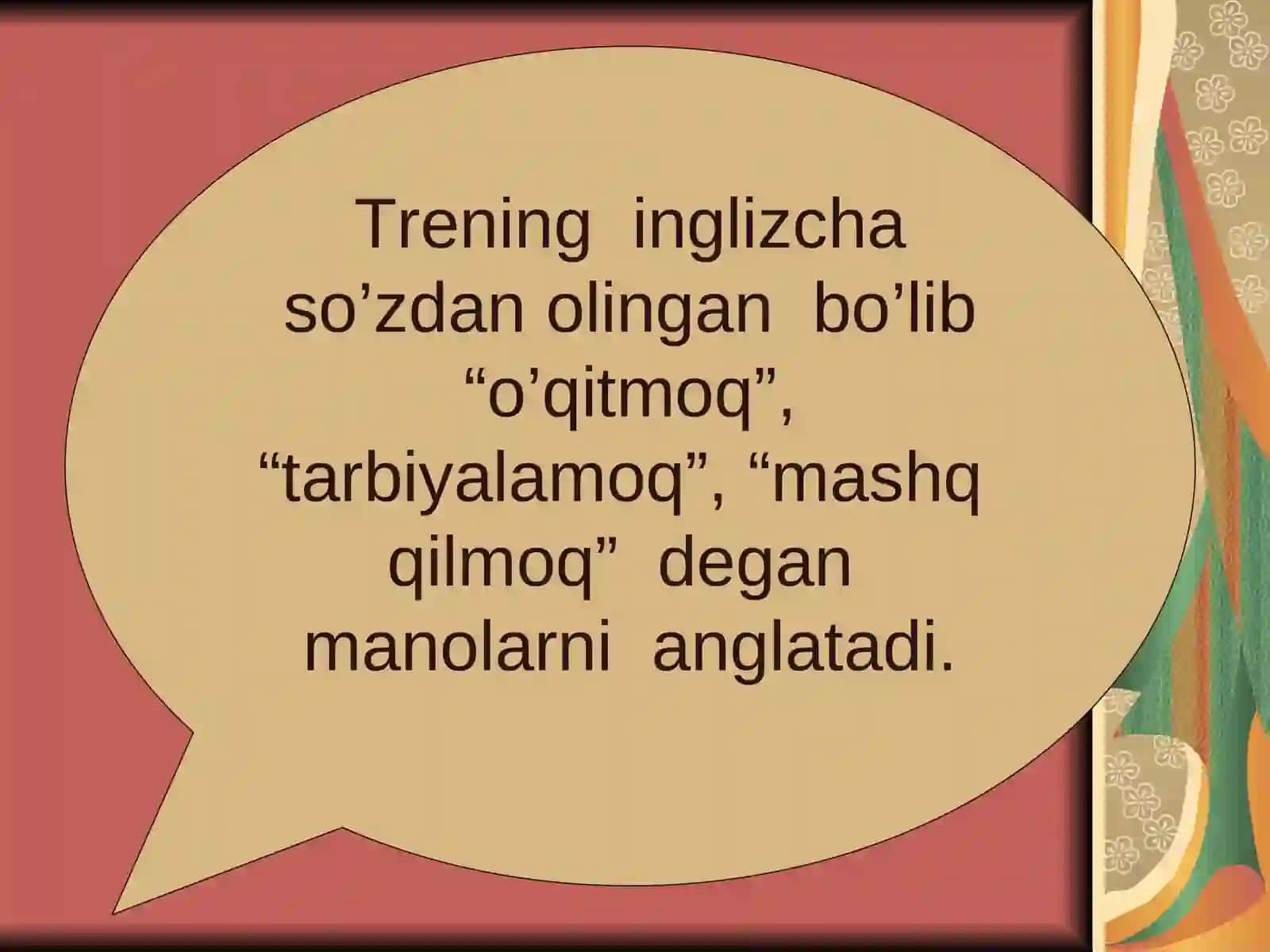 Trening inglizcha so’zdan olingan bo’lib “o’qitmoq”, “tarbiyalamoq”, “mashq qilmoq” degan manolarni anglatadi.